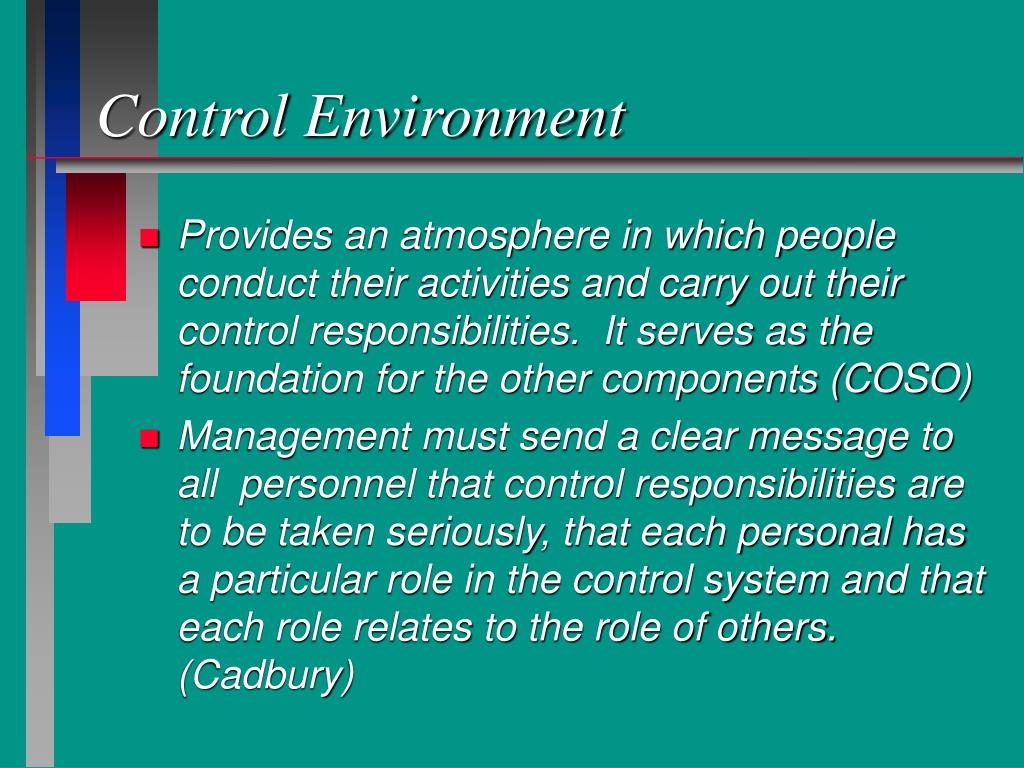 Control Environment

Provides an atmosphere in which people conduct their activities and carry out their control responsibilities.  It serves as the foundation for the other components (COSO)

Management must send a clear message to all  personnel that control responsibilities are to be taken seriously, that each personal has a particular role in the control system and that each role relates to the role of others. (Cadbury)